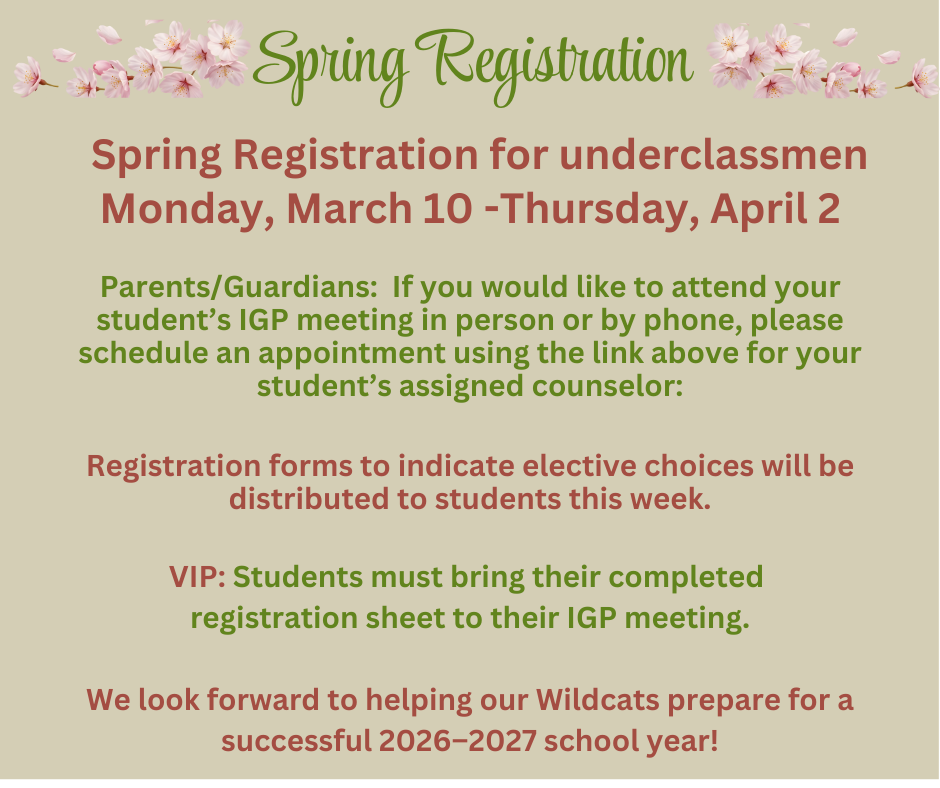 Spring Registration

Spring Registration for underclassmen
Monday, March 10 -Thursday, April 2

Parents/Guardians: If you would like to attend your student's IGP meeting in person or by phone, please schedule an appointment using the link above for your student's assigned counselor:

Registration forms to indicate elective choices will be distributed to students this week.

VIP: Students must bring their completed registration sheet to their IGP meeting.

We look forward to helping our Wildcats prepare for a successful 2026–2027 school year!